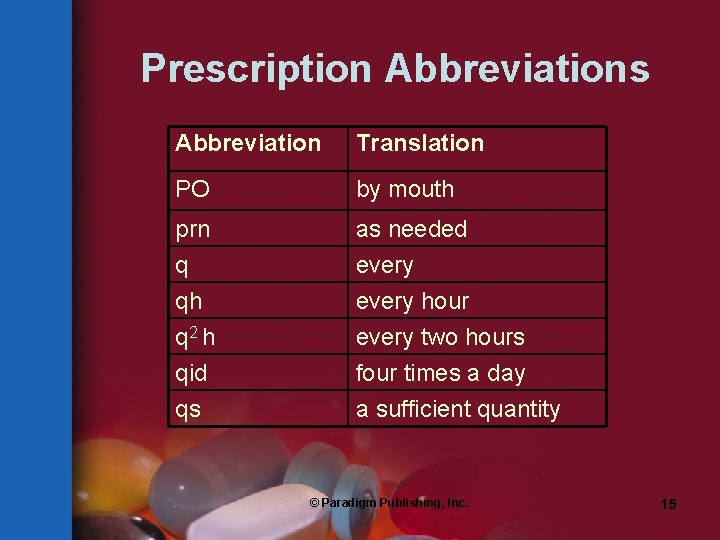 Prescription Abbreviations

| Abbreviation | Translation |
|---|---|
| PO | by mouth |
| prn | as needed |
| q | every |
| qh | every hour |
| $q^2$ h | every two hours |
| qid | four times a day |
| qs | a sufficient quantity |

© Paradigm Publishing, Inc.

15